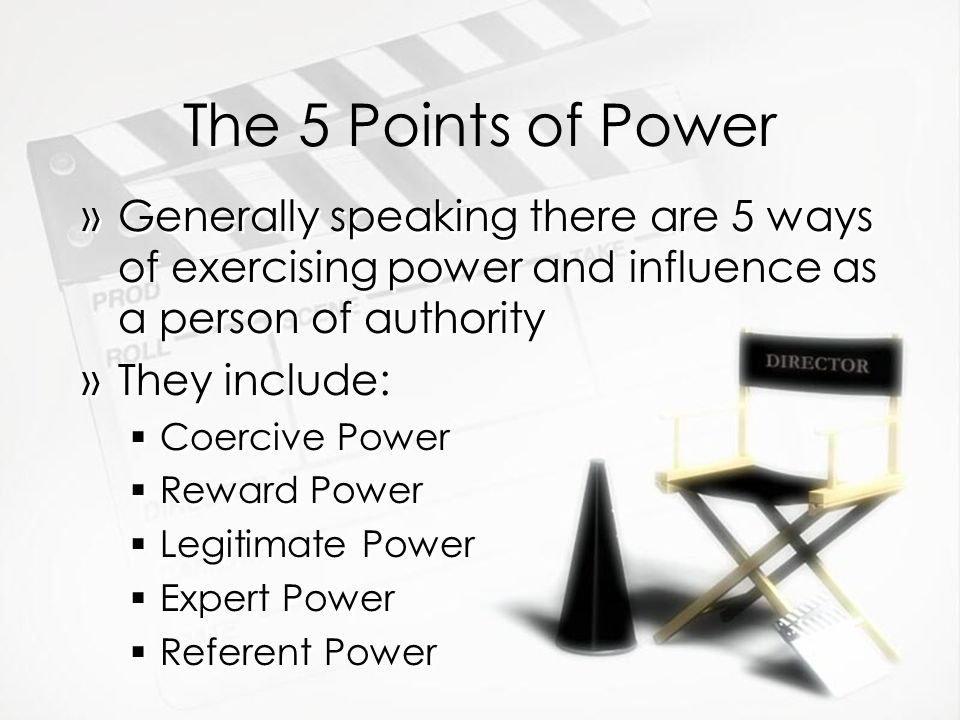 The 5 Points of Power

» Generally speaking there are 5 ways of exercising power and influence as a person of authority

» They include:

▪ Coercive Power
▪ Reward Power
▪ Legitimate Power
▪ Expert Power
▪ Referent Power

PROD
ROLL
TAKE

DIRECTOR